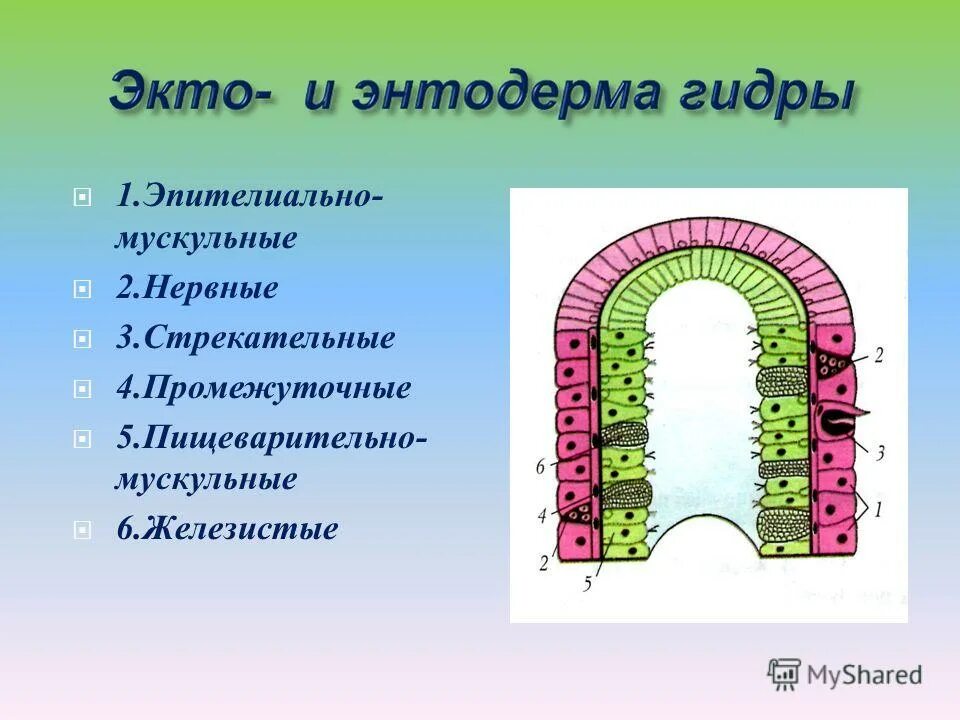 Экто- и энтодерма гидры

1.Эпителиально-мускульные

2.Нервные

3.Стрекательные

4.Промежуточные

5.Пищеварительно-мускульные

6.Железистые

2
3
1
6
4
2
5

MyShared